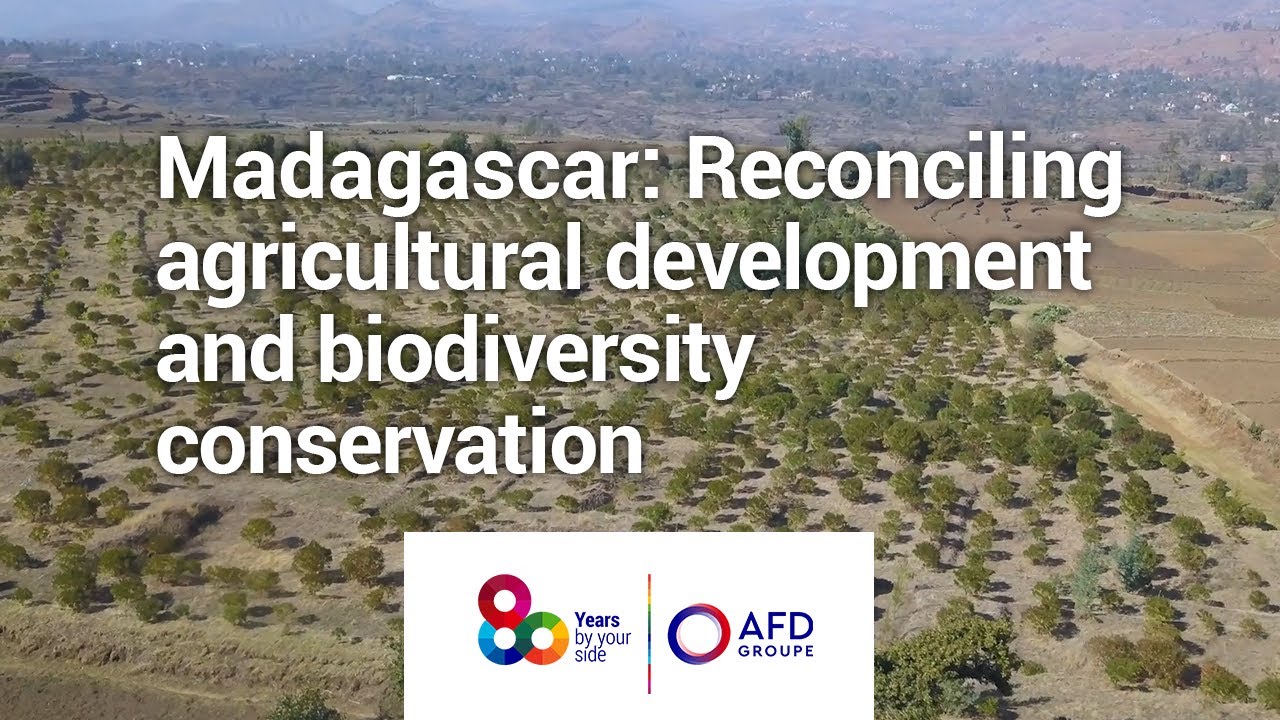 Madagascar: Reconciling agricultural development and biodiversity conservation

80 Years by your side

AFD GROUPE